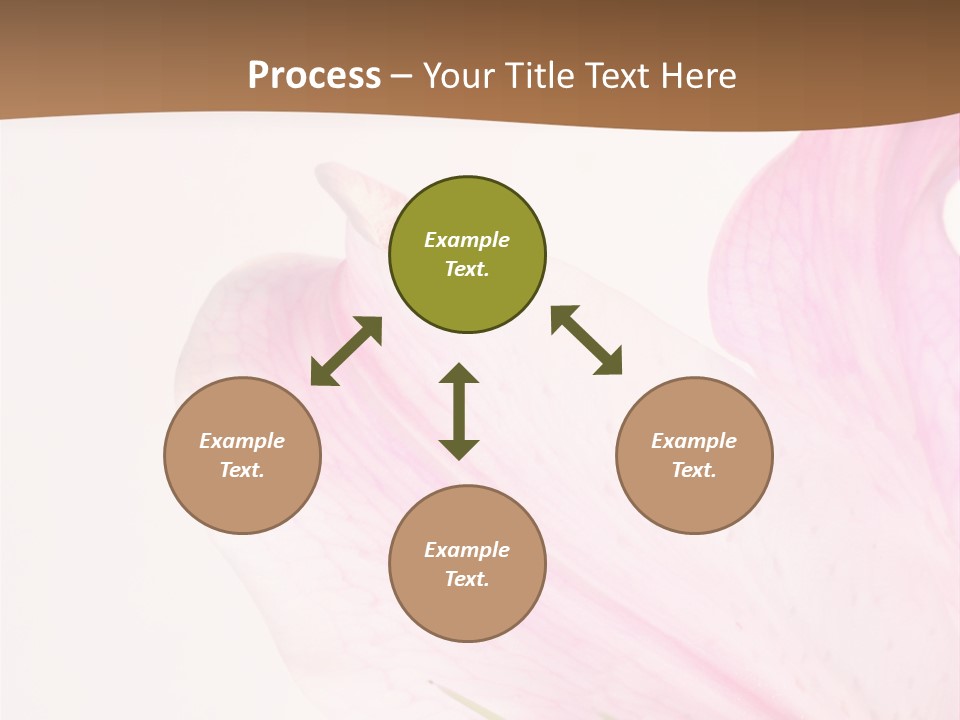 Process – Your Title Text Here

Example Text.

Example Text.

Example Text.

Example Text.